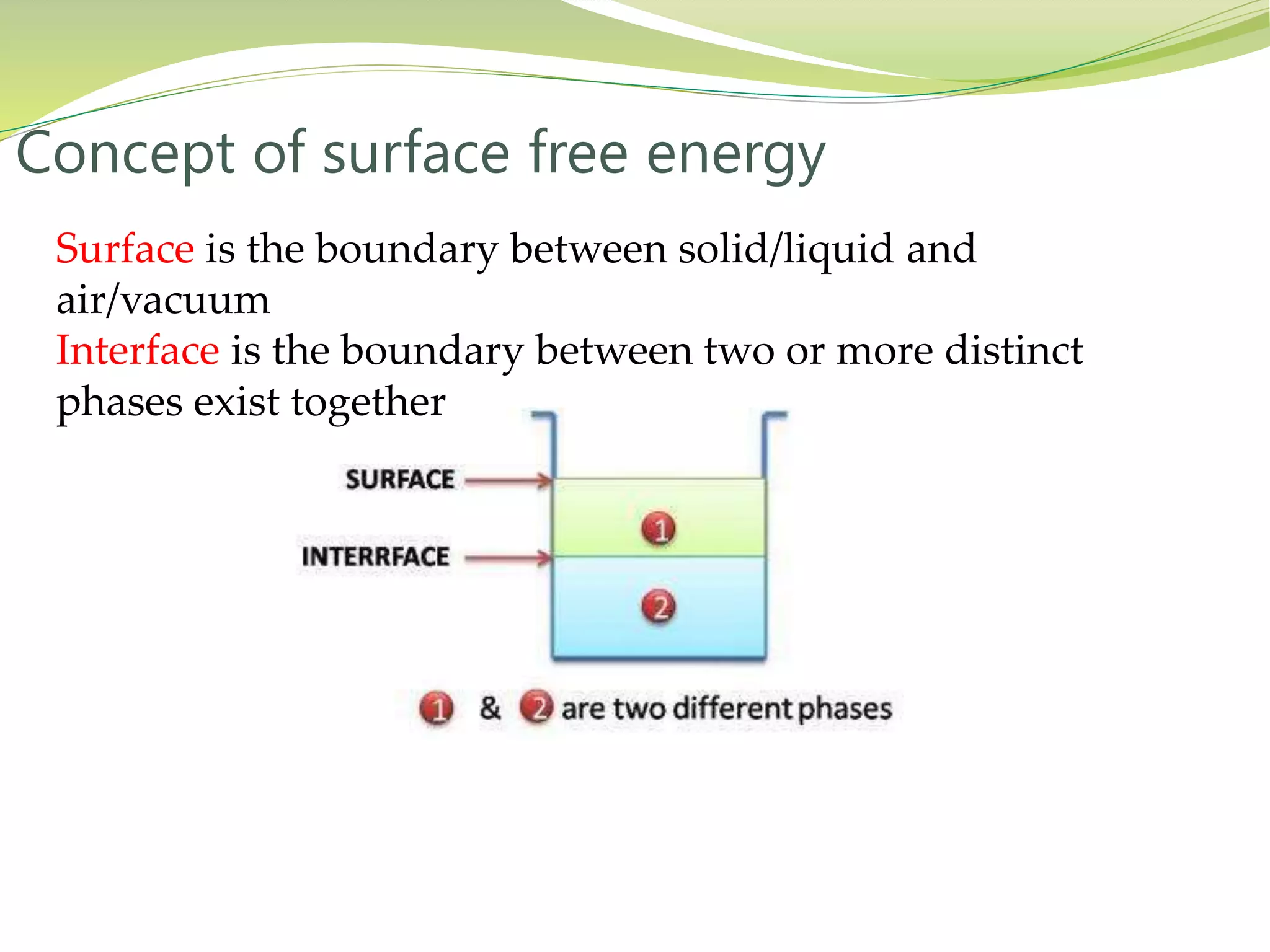 Concept of surface free energy

Surface is the boundary between solid/liquid and air/vacuum
Interface is the boundary between two or more distinct phases exist together

SURFACE

INTERRFACE

1

2

1 & 2 are two different phases